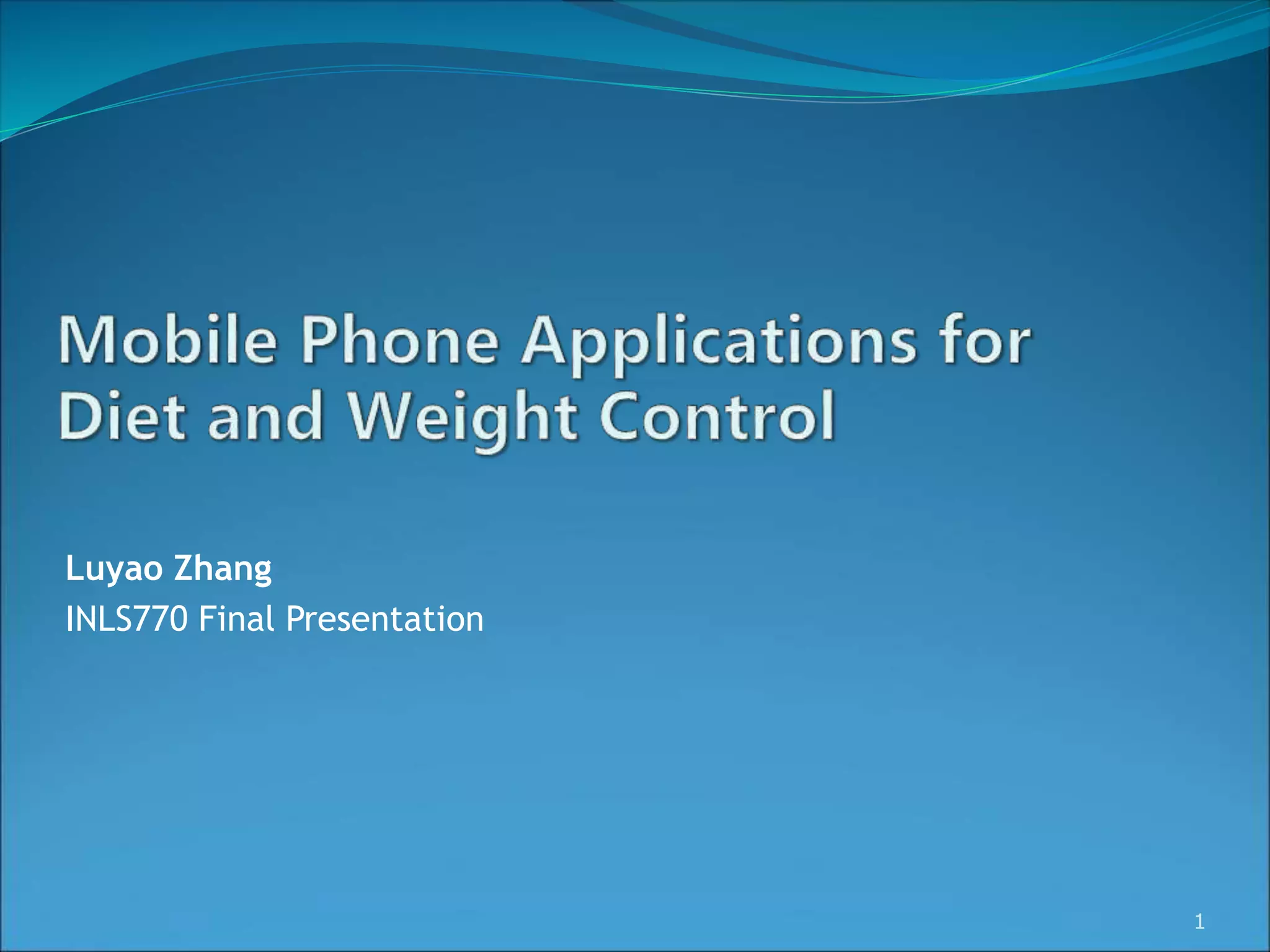 Mobile Phone Applications for Diet and Weight Control

Luyao Zhang
INLS770 Final Presentation

1